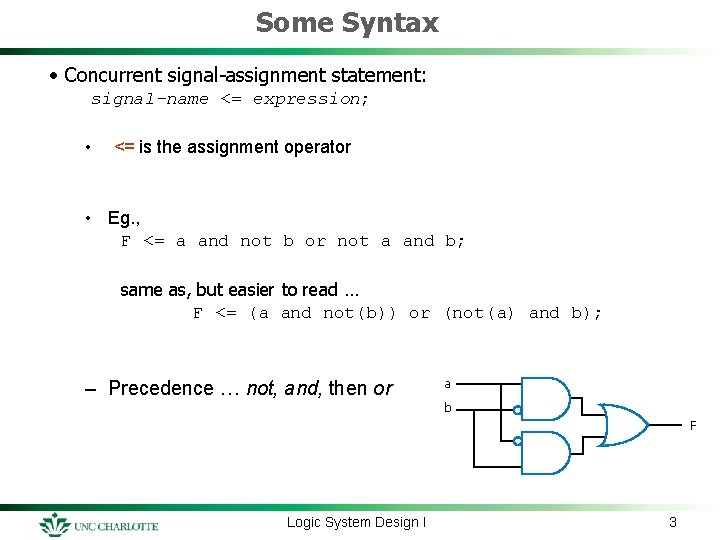 Some Syntax

• Concurrent signal-assignment statement:
signal-name <= expression;

• <= is the assignment operator

• Eg.,
F <= a and not b or not a and b;

same as, but easier to read ...
F <= (a and not(b)) or (not(a) and b);

– Precedence … not, and, then or

a
b
F

UNC CHARLOTTE

Logic System Design I

3